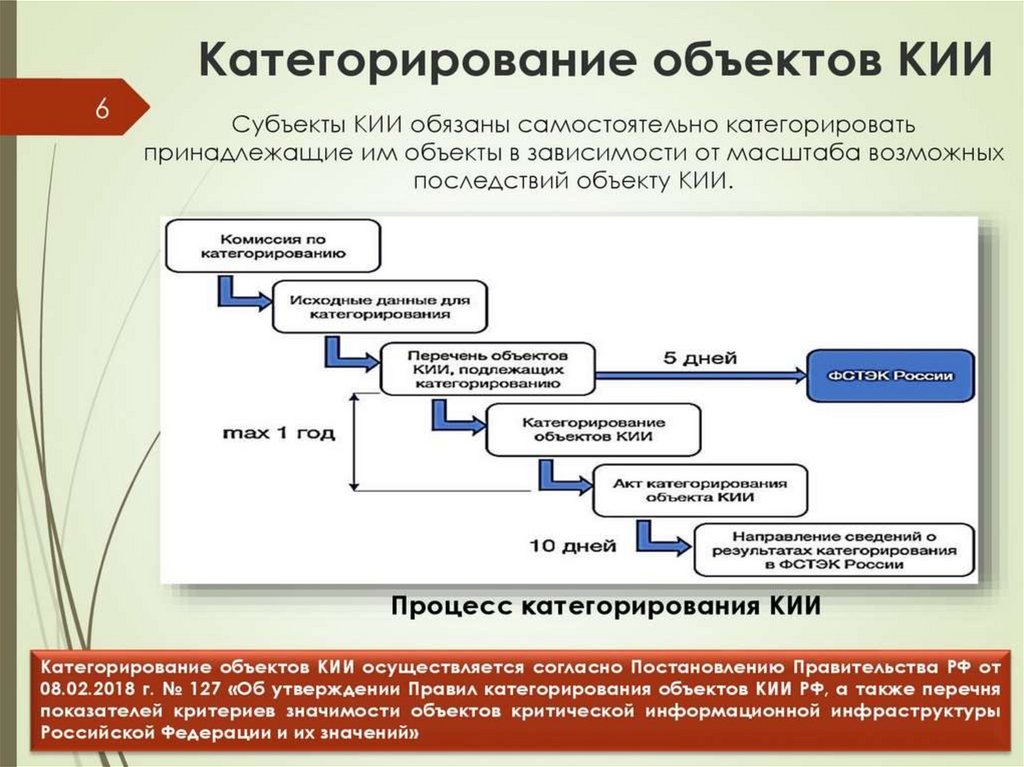 Категорирование объектов КИИ

6

Субъекты КИИ обязаны самостоятельно категорировать принадлежащие им объекты в зависимости от масштаба возможных последствий объекту КИИ.

Комиссия по категорированию

Исходные данные для категорирования

Перечень объектов КИИ, подлежащих категорированию

5 дней

ФСТЭК России

max 1 год

Категорирование объектов КИИ

Акт категорирования объекта КИИ

10 дней

Направление сведений о результатах категорирования в ФСТЭК России

Процесс категорирования КИИ

Категорирование объектов КИИ осуществляется согласно Постановлению Правительства РФ от 08.02.2018 г. № 127 «Об утверждении Правил категорирования объектов КИИ РФ, а также перечня показателей критериев значимости объектов критической информационной инфраструктуры Российской Федерации и их значений»